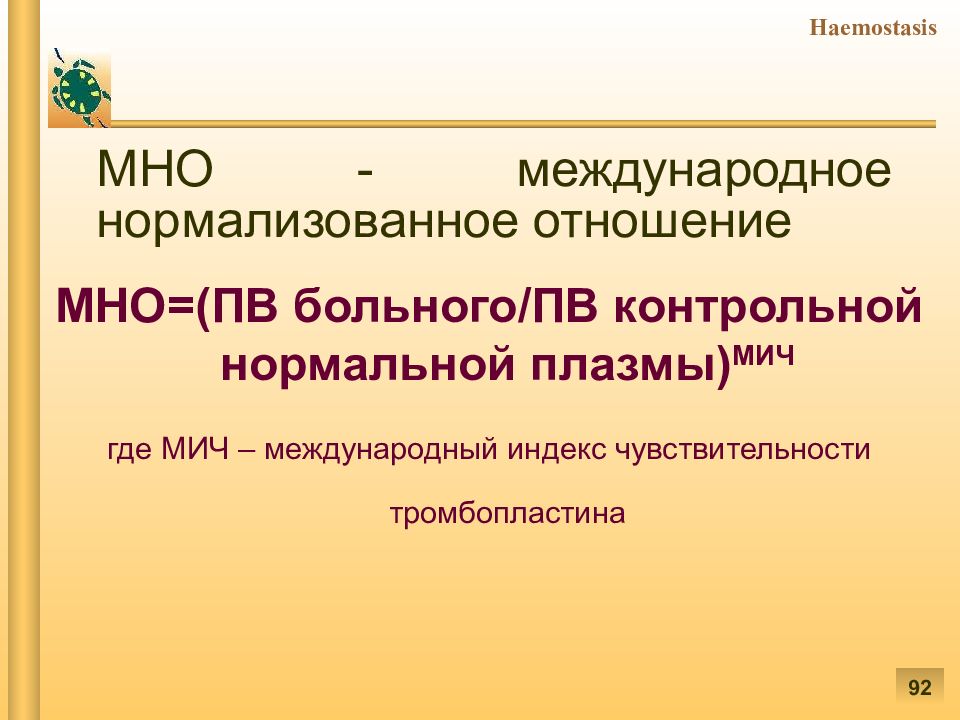 Haemostasis

МНО - международное нормализованное отношение

МНО=(ПВ больного/ПВ контрольной нормальной плазмы)$^{МИЧ}$

где МИЧ – международный индекс чувствительности тромбопластина

92